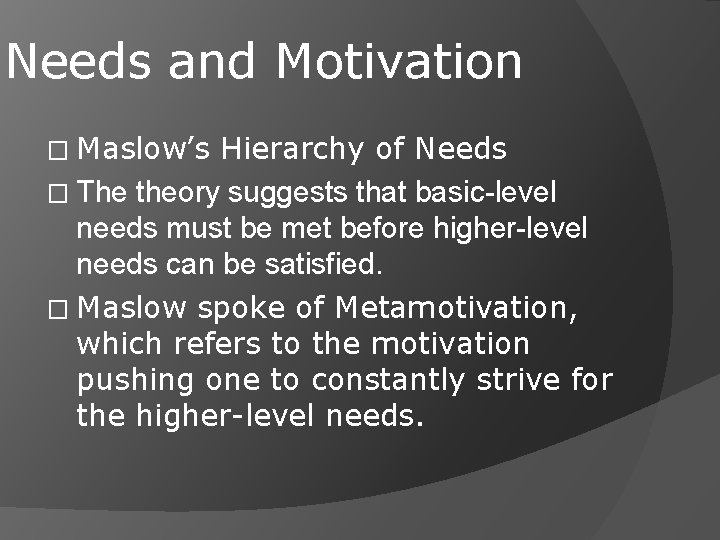 Needs and Motivation

□ Maslow's Hierarchy of Needs

□ The theory suggests that basic-level needs must be met before higher-level needs can be satisfied.

□ Maslow spoke of Metamotivation, which refers to the motivation pushing one to constantly strive for the higher-level needs.